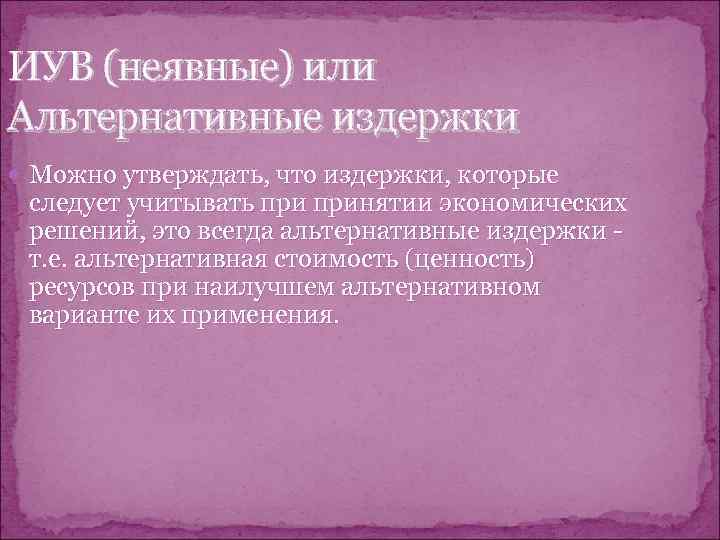 ИУВ (неявные) или Альтернативные издержки

Можно утверждать, что издержки, которые следует учитывать при принятии экономических решений, это всегда альтернативные издержки - т.е. альтернативная стоимость (ценность) ресурсов при наилучшем альтернативном варианте их применения.